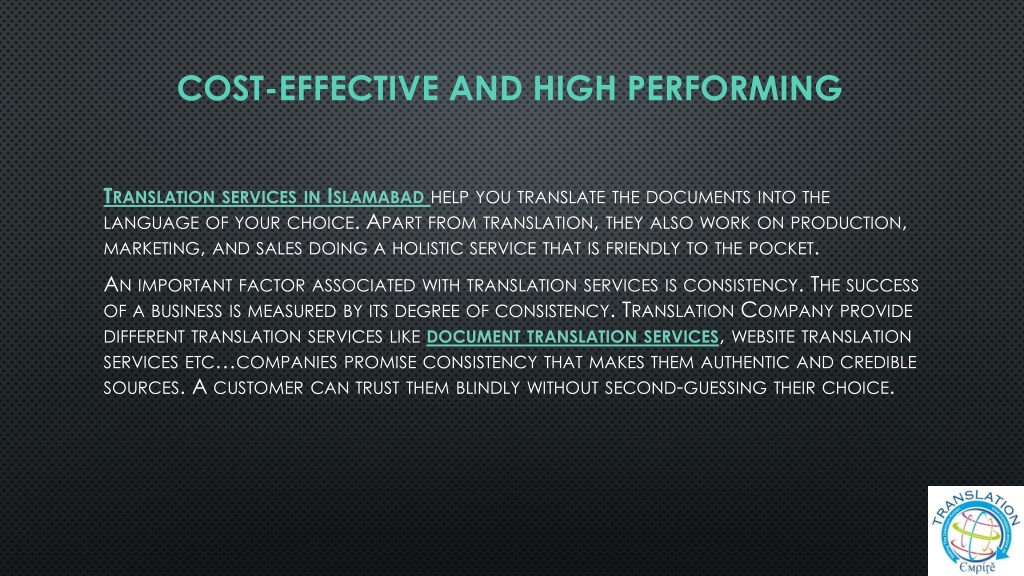 COST-EFFECTIVE AND HIGH PERFORMING

Translation services in Islamabad help you translate the documents into the language of your choice. Apart from translation, they also work on production, marketing, and sales doing a holistic service that is friendly to the pocket.

An important factor associated with translation services is consistency. The success of a business is measured by its degree of consistency. Translation Company provide different translation services like document translation services, website translation services etc…companies promise consistency that makes them authentic and credible sources. A customer can trust them blindly without second-guessing their choice.

TRANSLATION
Empire